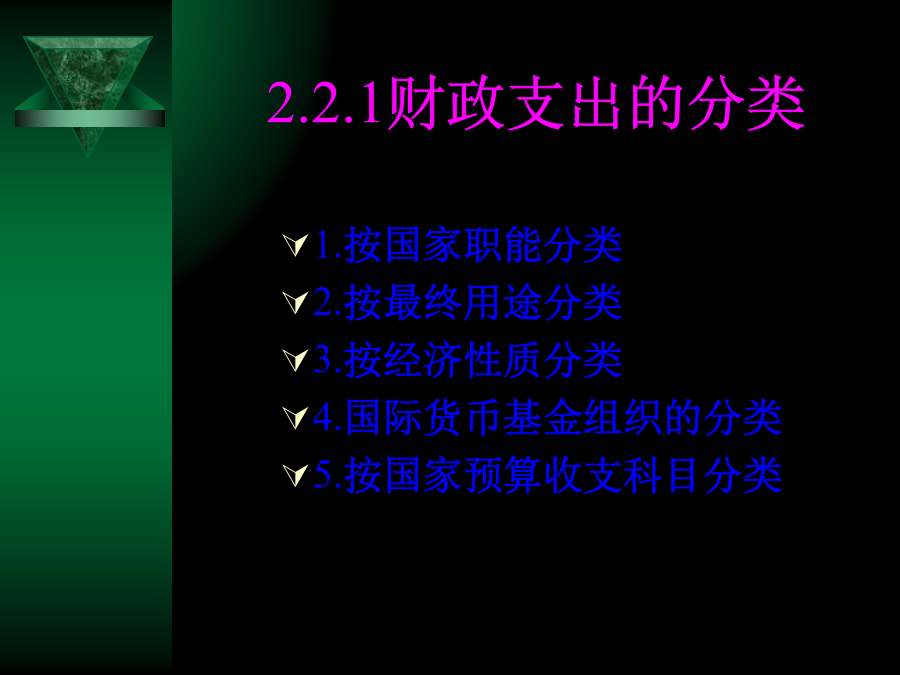 2.2.1财政支出的分类

1.按国家职能分类
2.按最终用途分类
3.按经济性质分类
4.国际货币基金组织的分类
5.按国家预算收支科目分类